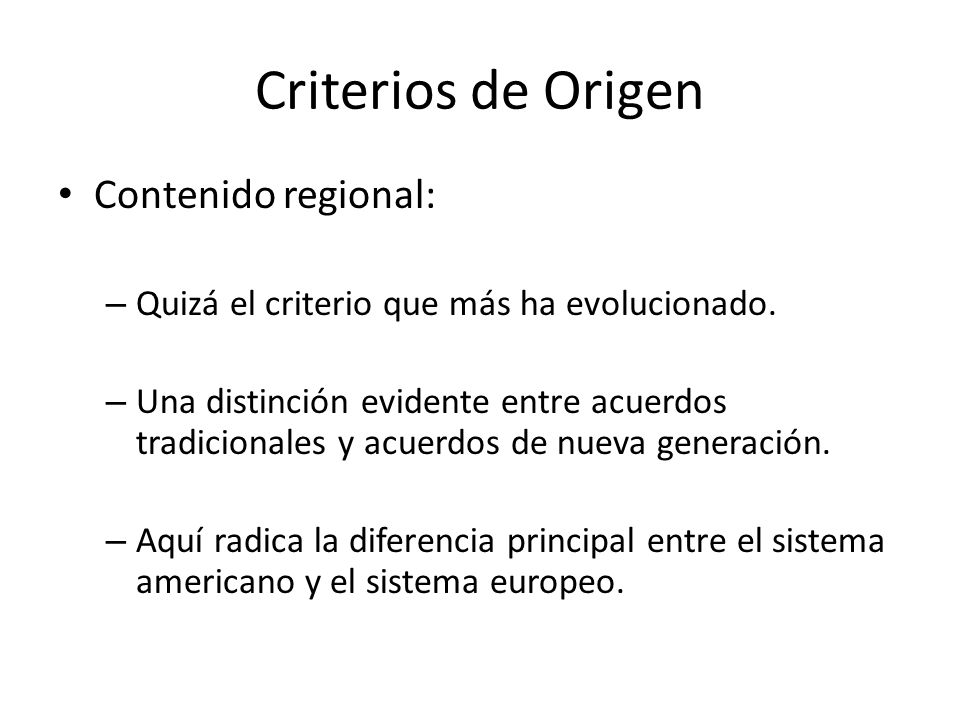 Criterios de Origen

• Contenido regional:

– Quizá el criterio que más ha evolucionado.

– Una distinción evidente entre acuerdos tradicionales y acuerdos de nueva generación.

– Aquí radica la diferencia principal entre el sistema americano y el sistema europeo.